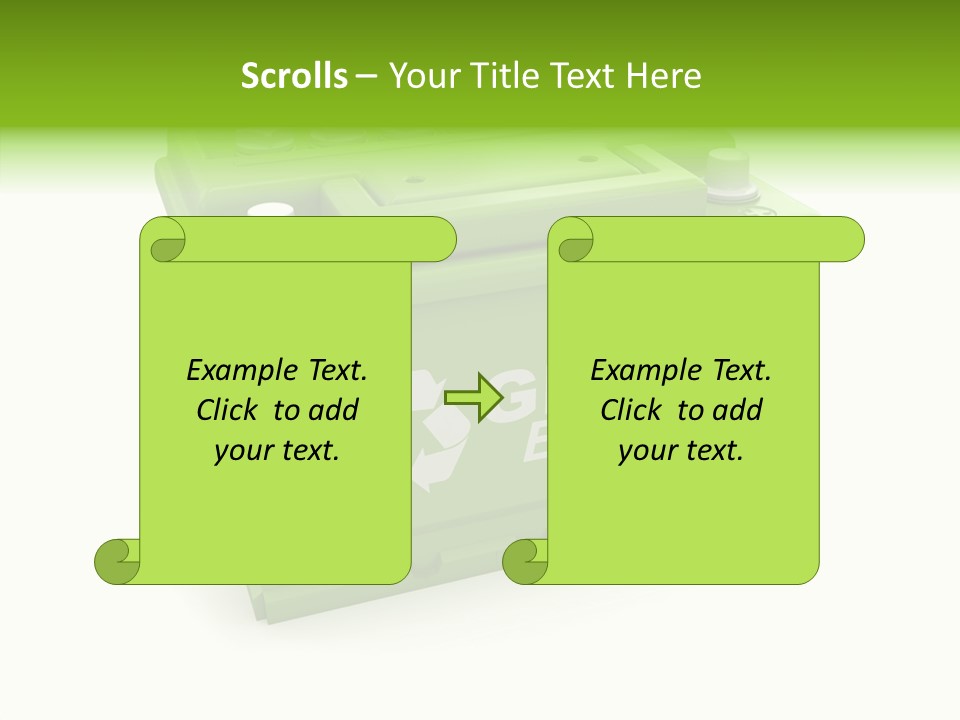 Scrolls – Your Title Text Here

Example Text. Click to add your text.

Example Text. Click to add your text.